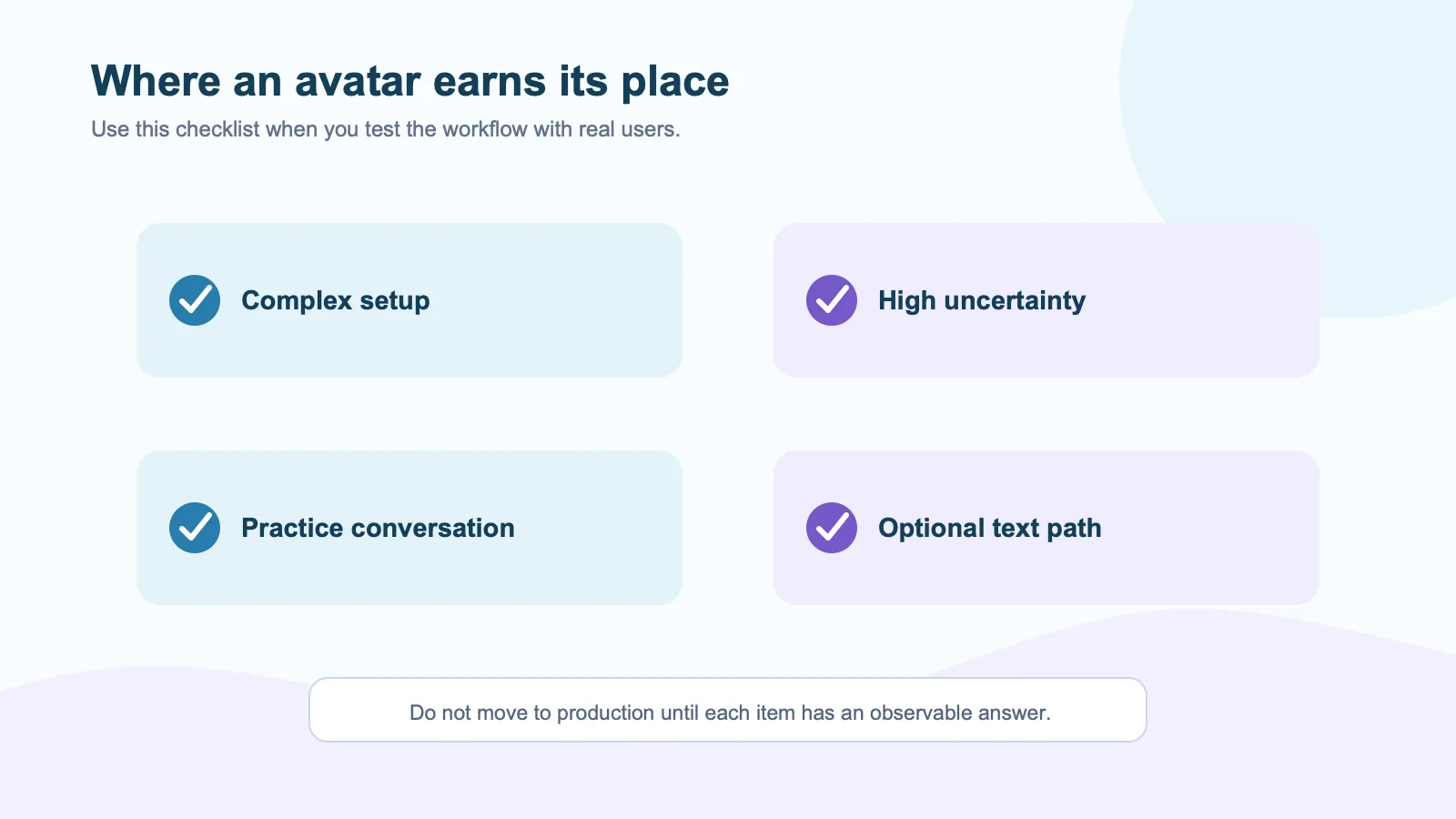 Where an avatar earns its place
Use this checklist when you test the workflow with real users.

Complex setup

High uncertainty

Practice conversation

Optional text path

Do not move to production until each item has an observable answer.